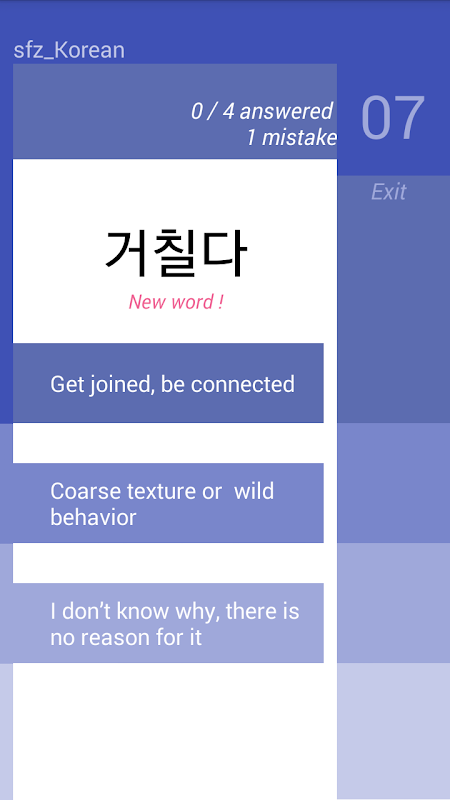 sfz_Korean

0 / 4 answered
1 mistake

07

Exit

거칠다

New word !

Get joined, be connected

Coarse texture or wild behavior

I don't know why, there is no reason for it